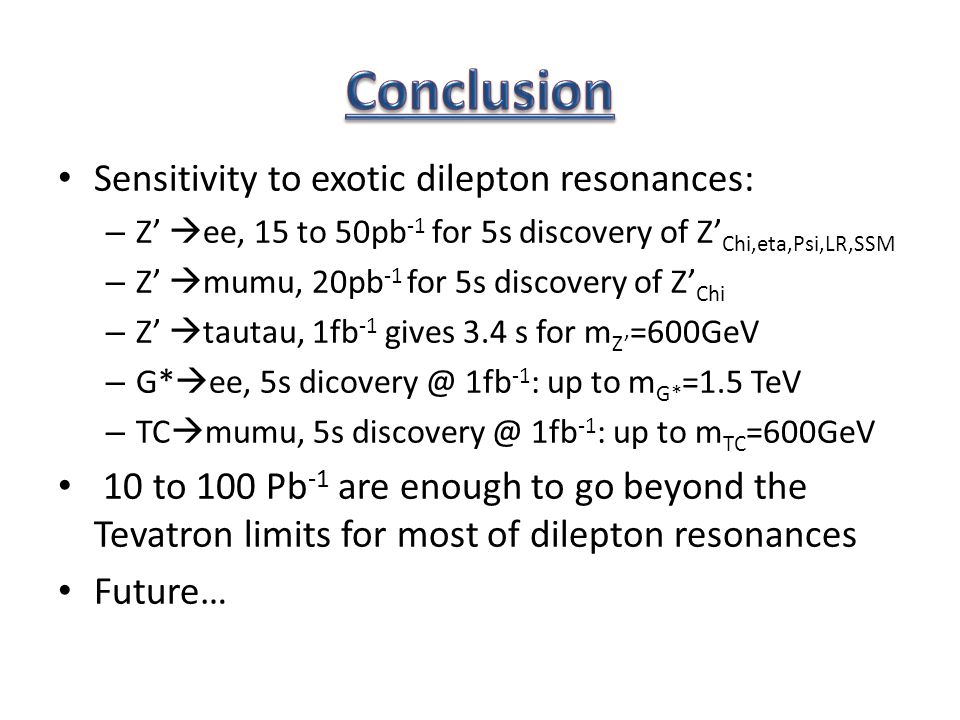 Conclusion

• Sensitivity to exotic dilepton resonances:
– Z’ →ee, 15 to 50pb$^{-1}$ for 5s discovery of Z’$_{Chi,eta,Psi,LR,SSM}$
– Z’ →mumu, 20pb$^{-1}$ for 5s discovery of Z’$_{Chi}$
– Z’ →tautau, 1fb$^{-1}$ gives 3.4 s for m$_{Z'}$=600GeV
– G*→ee, 5s dicovery @ 1fb$^{-1}$: up to m$_{G*}$=1.5 TeV
– TC→mumu, 5s discovery @ 1fb$^{-1}$: up to m$_{TC}$=600GeV
• 10 to 100 Pb$^{-1}$ are enough to go beyond the Tevatron limits for most of dilepton resonances
• Future…